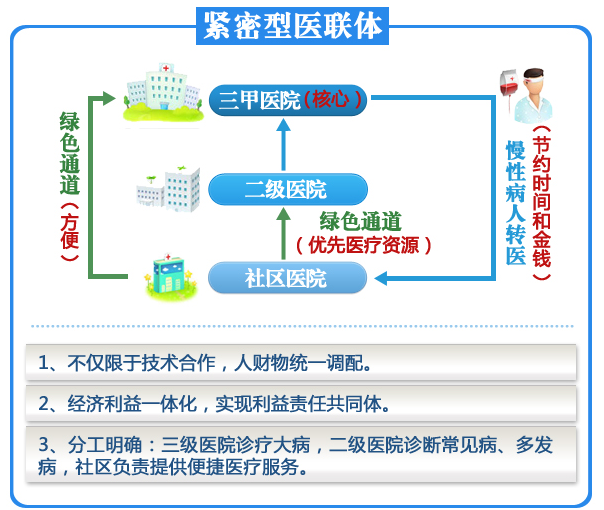 紧密型医联体

绿色通道（方便）

三甲医院（核心）

二级医院

绿色通道
（优先医疗资源）

社区医院

慢性病人转医

（节约时间和金钱）

1、不仅限于技术合作，人财物统一调配。

2、经济利益一体化，实现利益责任共同体。

3、分工明确：三级医院诊疗大病，二级医院诊断常见病、多发病，社区负责提供便捷医疗服务。